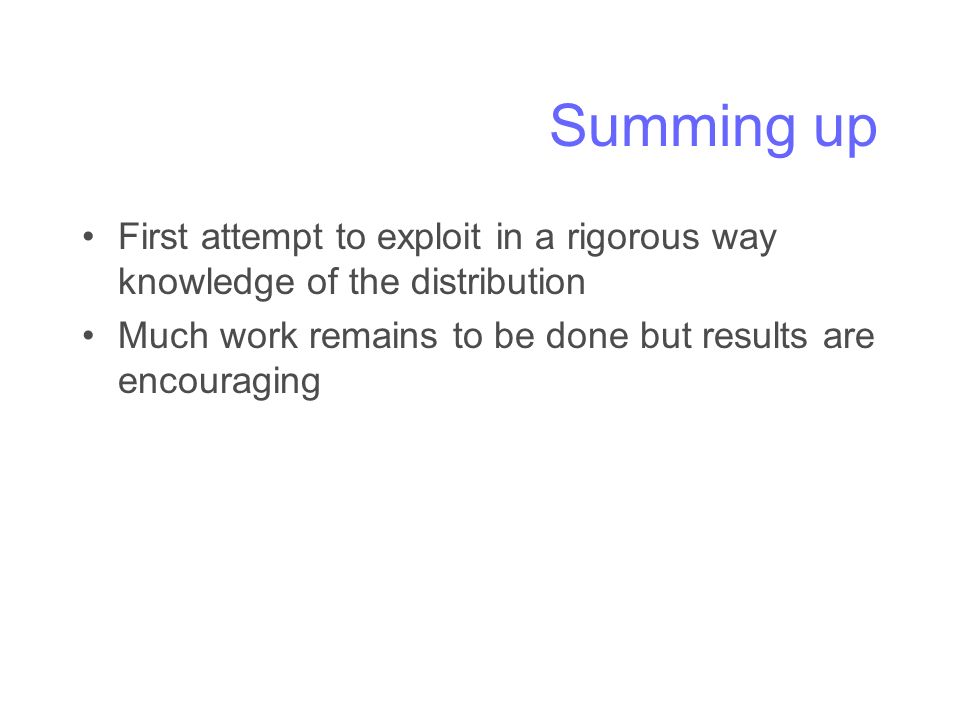 Summing up

• First attempt to exploit in a rigorous way knowledge of the distribution
• Much work remains to be done but results are encouraging